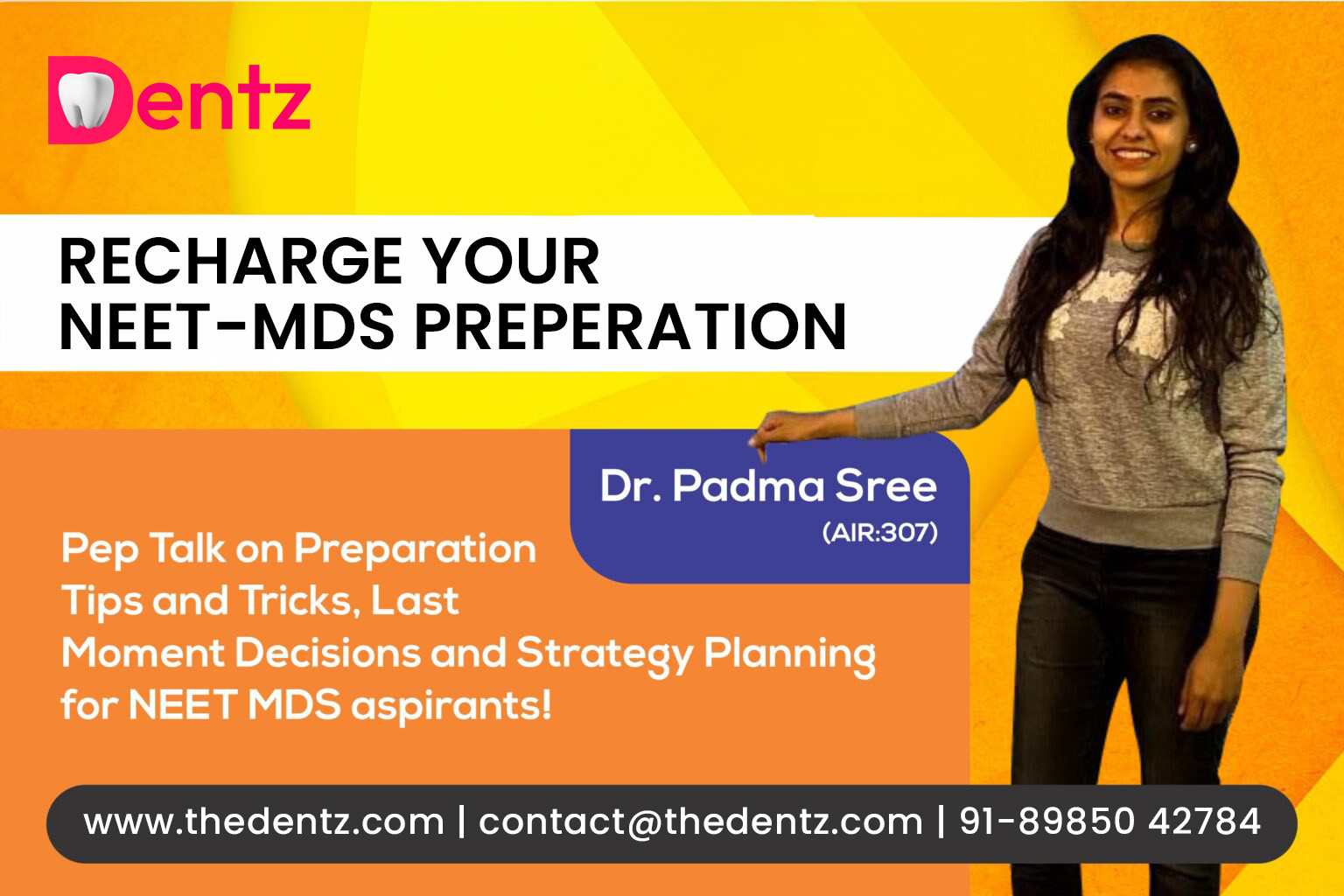 Dentz

RECHARGE YOUR NEET-MDS PREPERATION

Dr. Padma Sree
(AIR:307)

Pep Talk on Preparation Tips and Tricks, Last Moment Decisions and Strategy Planning for NEET MDS aspirants!

www.thedentz.com | contact@thedentz.com | 91-89850 42784